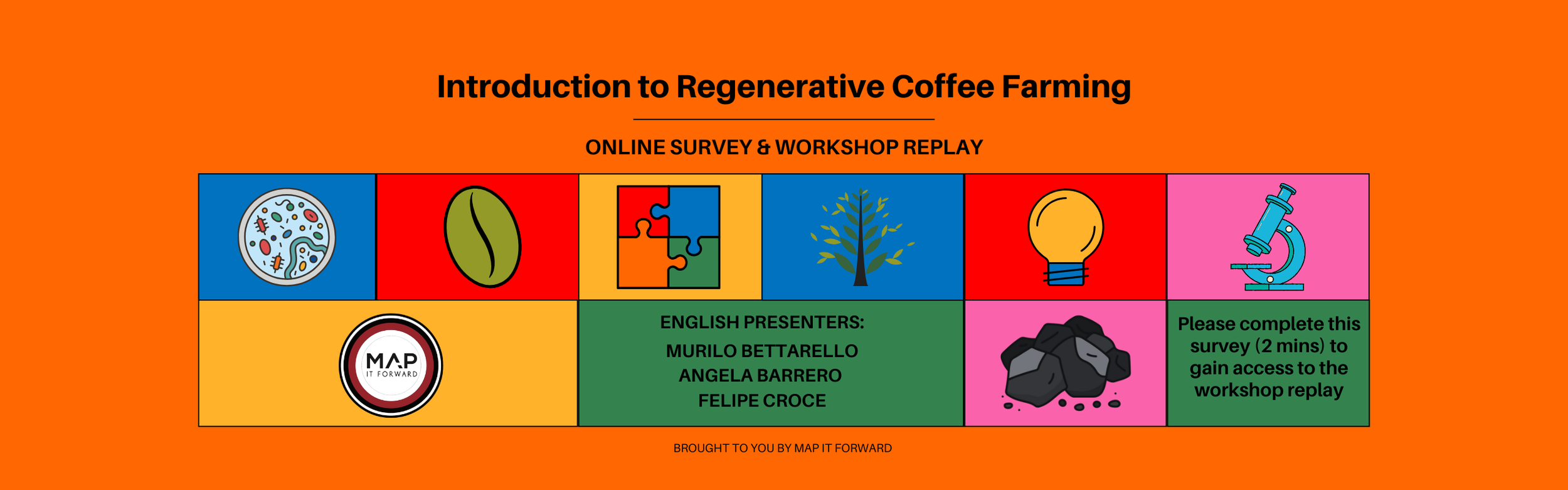 Introduction to Regenerative Coffee Farming

ONLINE SURVEY & WORKSHOP REPLAY

MAP
IT FORWARD

ENGLISH PRESENTERS:
MURILO BETTARELLO
ANGELA BARRERO
FELIPE CROCE

Please complete this survey (2 mins) to gain access to the workshop replay

BROUGHT TO YOU BY MAP IT FORWARD